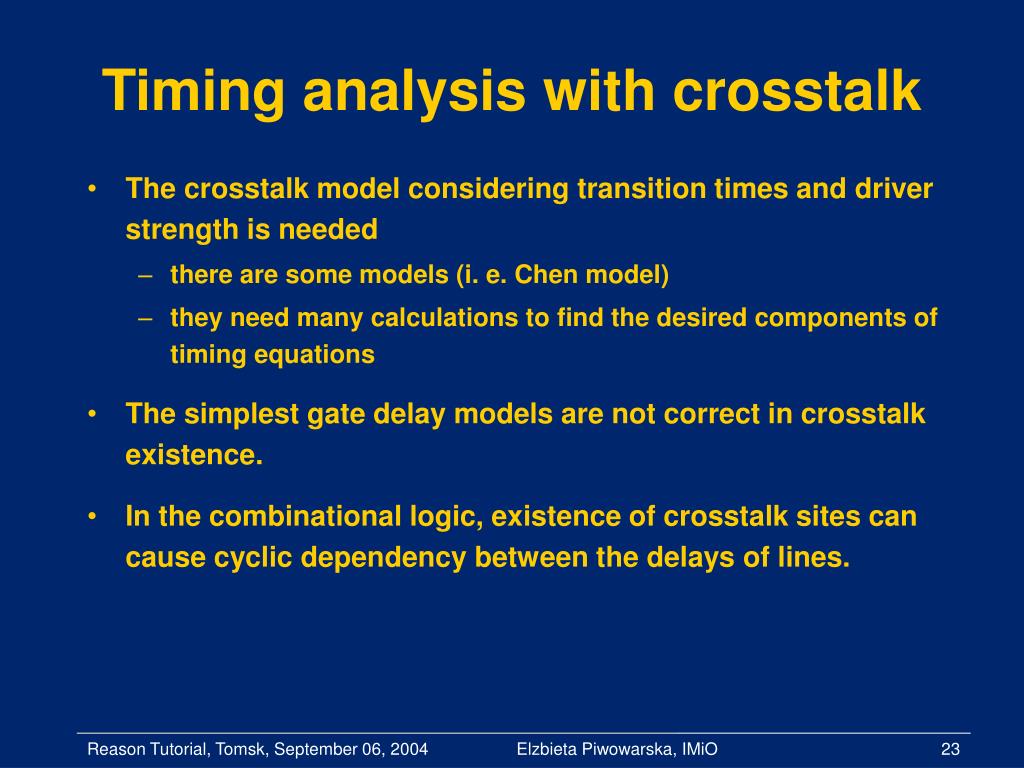 Timing analysis with crosstalk

• The crosstalk model considering transition times and driver strength is needed
  – there are some models (i. e. Chen model)
  – they need many calculations to find the desired components of timing equations

• The simplest gate delay models are not correct in crosstalk existence.

• In the combinational logic, existence of crosstalk sites can cause cyclic dependency between the delays of lines.

Reason Tutorial, Tomsk, September 06, 2004 Elzbieta Piwowarska, IMiO 23